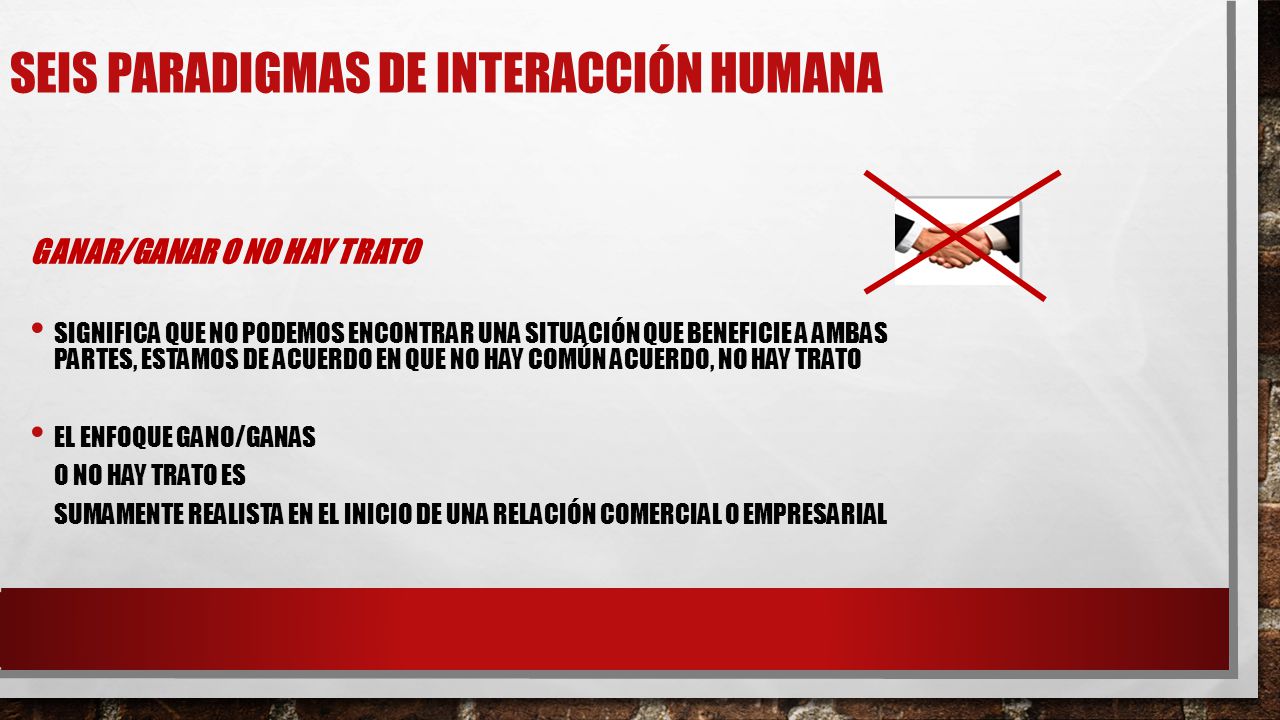 SEIS PARADIGMAS DE INTERACCIÓN HUMANA

GANAR/GANAR O NO HAY TRATO

• SIGNIFICA QUE NO PODEMOS ENCONTRAR UNA SITUACIÓN QUE BENEFICIE A AMBAS PARTES, ESTAMOS DE ACUERDO EN QUE NO HAY COMÚN ACUERDO, NO HAY TRATO

• EL ENFOQUE GANO/GANAS
O NO HAY TRATO ES
SUMAMENTE REALISTA EN EL INICIO DE UNA RELACIÓN COMERCIAL O EMPRESARIAL